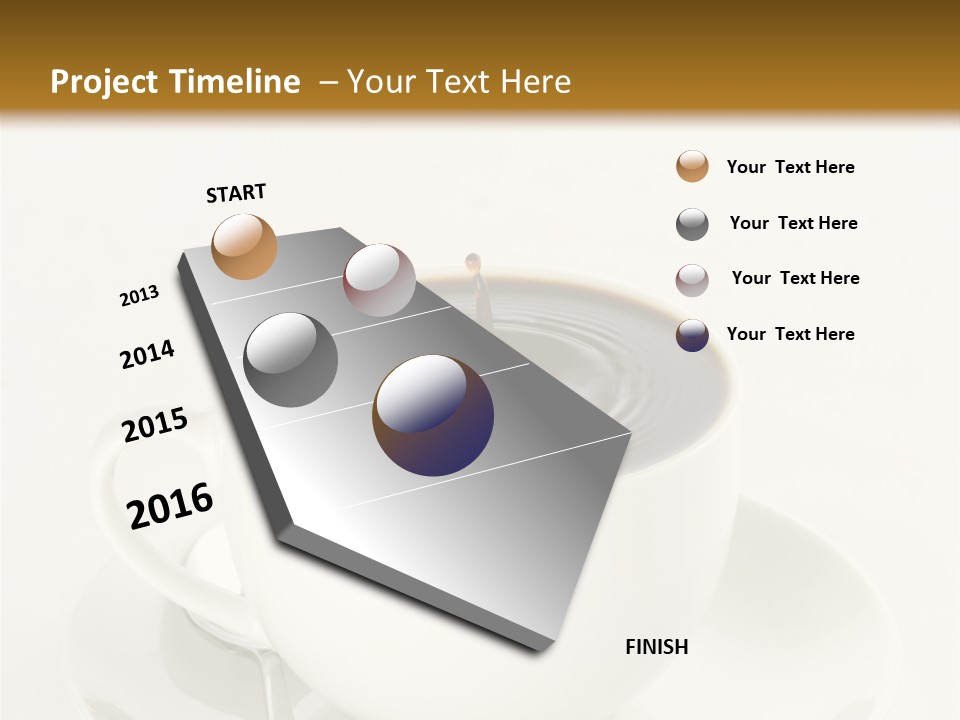 Project Timeline – Your Text Here

START

2013

2014

2015

2016

FINISH

Your Text Here

Your Text Here

Your Text Here

Your Text Here